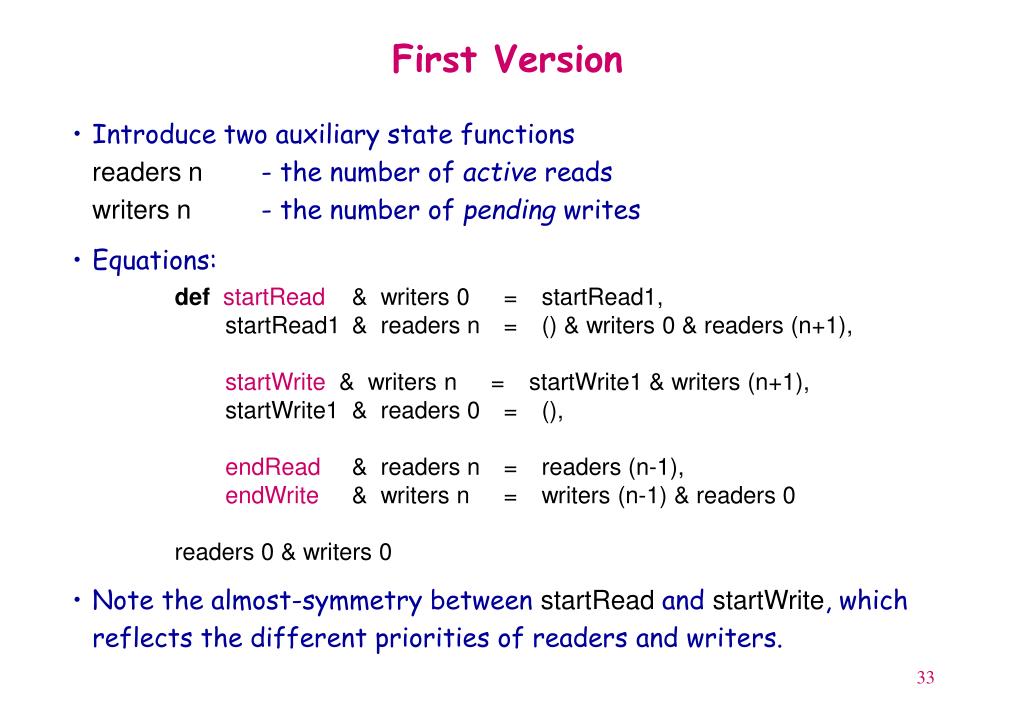 First Version

• Introduce two auxiliary state functions
readers n - the number of active reads
writers n - the number of pending writes

• Equations:

def startRead & writers 0 = startRead1,
startRead1 & readers n = () & writers 0 & readers (n+1),

startWrite & writers n = startWrite1 & writers (n+1),
startWrite1 & readers 0 = (),

endRead & readers n = readers (n-1),
endWrite & writers n = writers (n-1) & readers 0

readers 0 & writers 0

• Note the almost-symmetry between startRead and startWrite, which reflects the different priorities of readers and writers.

33